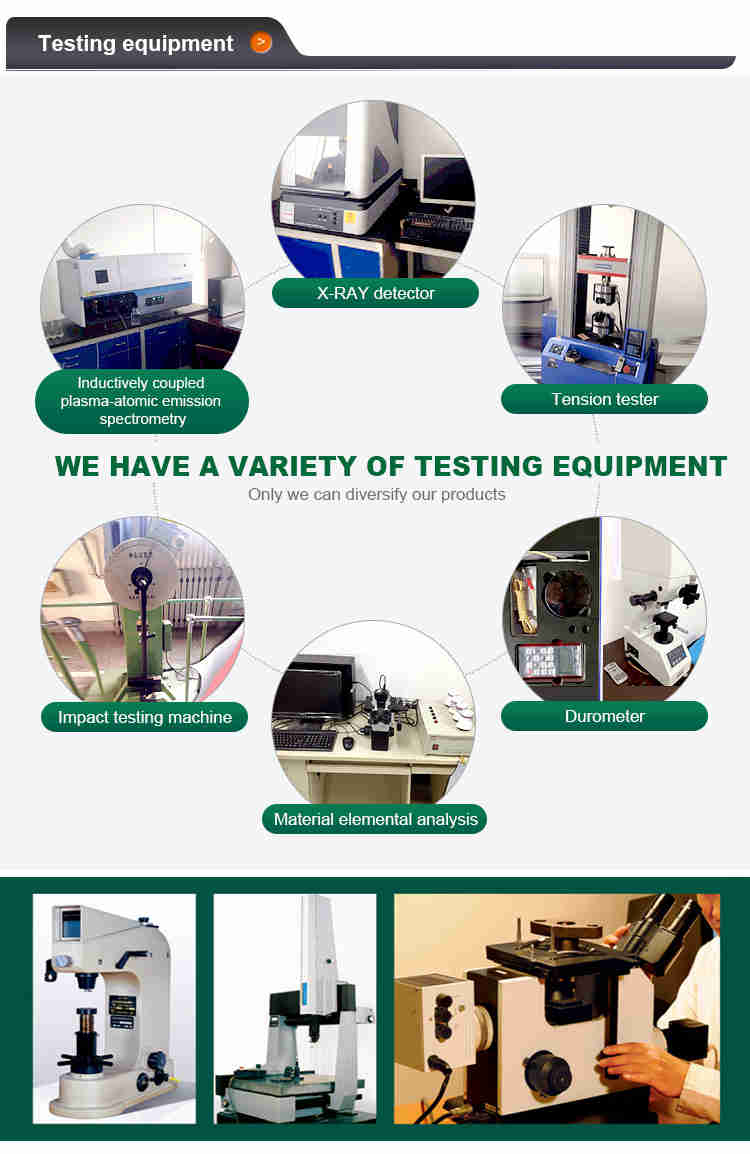 Testing equipment

X-RAY detector

Inductively coupled plasma-atomic emission spectrometry

Tension tester

WE HAVE A VARIETY OF TESTING EQUIPMENT
Only we can diversify our products

Impact testing machine

Durometer

Material elemental analysis